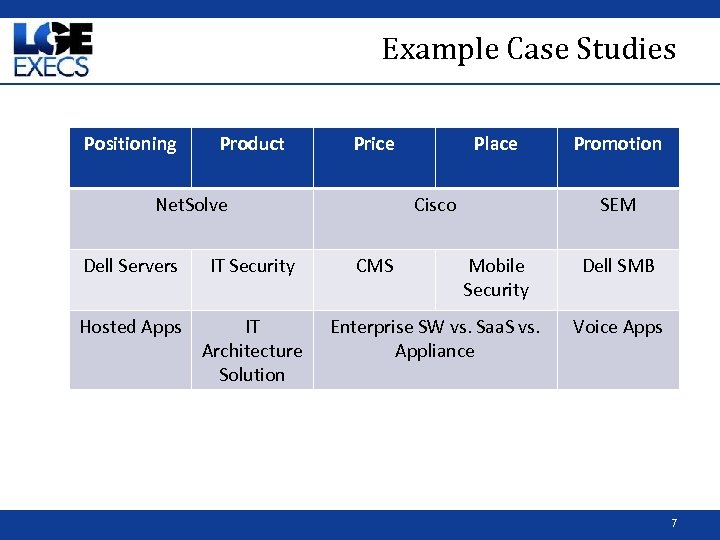 LGE EXECS

Example Case Studies

| Positioning | Product | Price | Place | Promotion |
|---|---|---|---|---|
| NetSolve | | Cisco | | SEM |
| Dell Servers | IT Security | CMS | Mobile Security | Dell SMB |
| Hosted Apps | IT Architecture Solution | Enterprise SW vs. SaaS vs. Appliance | | Voice Apps |

7